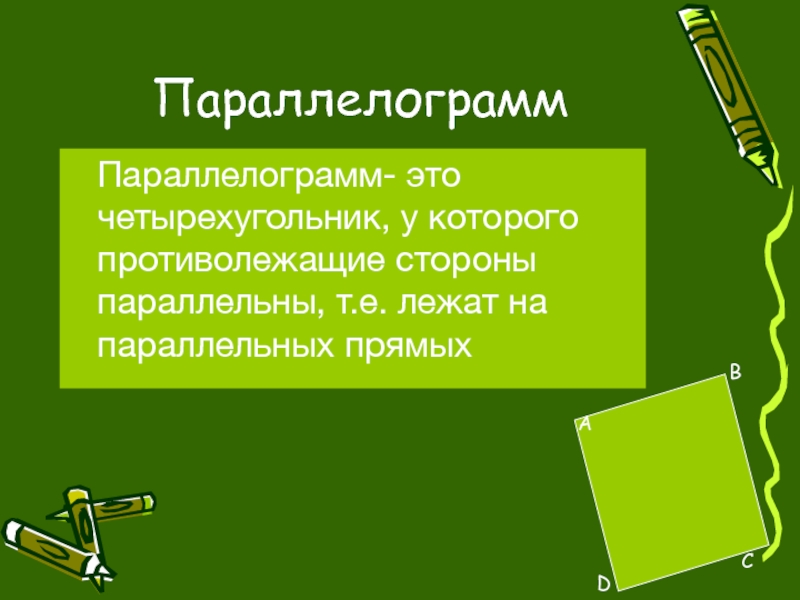 Параллелограмм

Параллелограмм- это четырехугольник, у которого противолежащие стороны параллельны, т.е. лежат на параллельных прямых

B
A
C
D